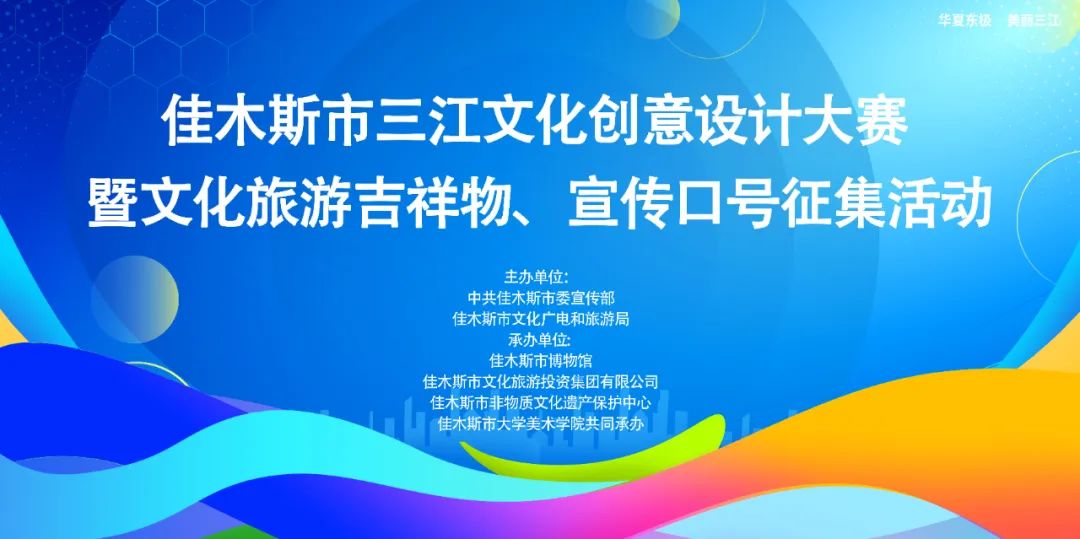 华夏东极　美丽三江

佳木斯市三江文化创意设计大赛
暨文化旅游吉祥物、宣传口号征集活动

主办单位:
中共佳木斯市委宣传部
佳木斯市文化广电和旅游局
承办单位:
佳木斯市博物馆
佳木斯市文化旅游投资集团有限公司
佳木斯市非物质文化遗产保护中心
佳木斯市大学美术学院共同承办